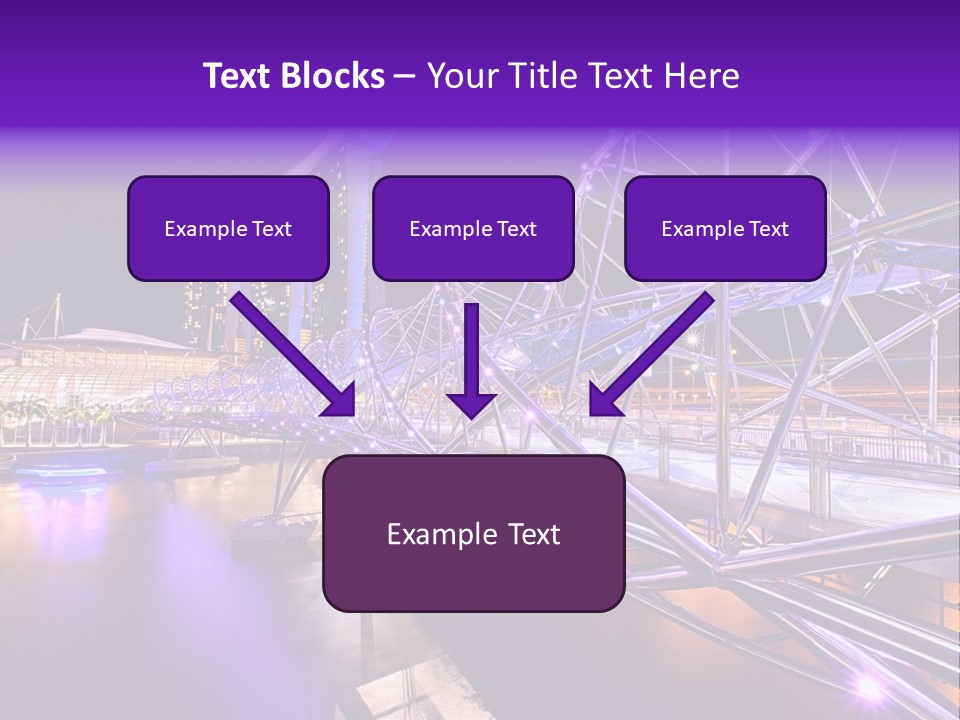 Text Blocks – Your Title Text Here

Example Text

Example Text

Example Text

Example Text